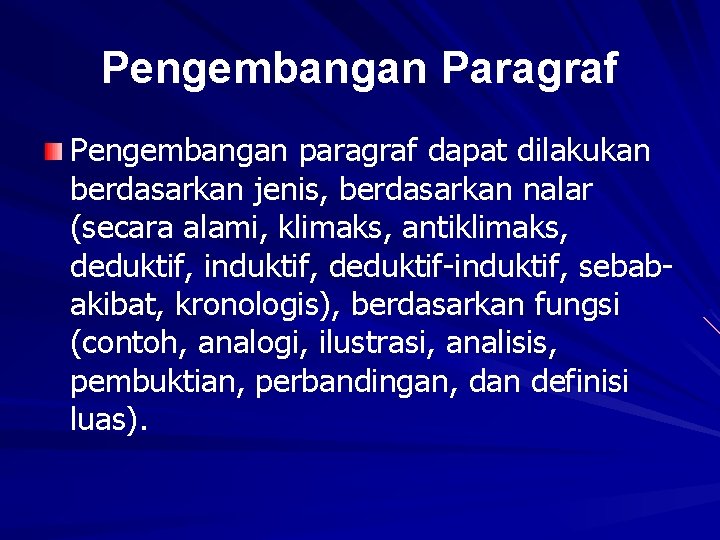 Pengembangan Paragraf

Pengembangan paragraf dapat dilakukan berdasarkan jenis, berdasarkan nalar (secara alami, klimaks, antiklimaks, deduktif, induktif, deduktif-induktif, sebab-akibat, kronologis), berdasarkan fungsi (contoh, analogi, ilustrasi, analisis, pembuktian, perbandingan, dan definisi luas).